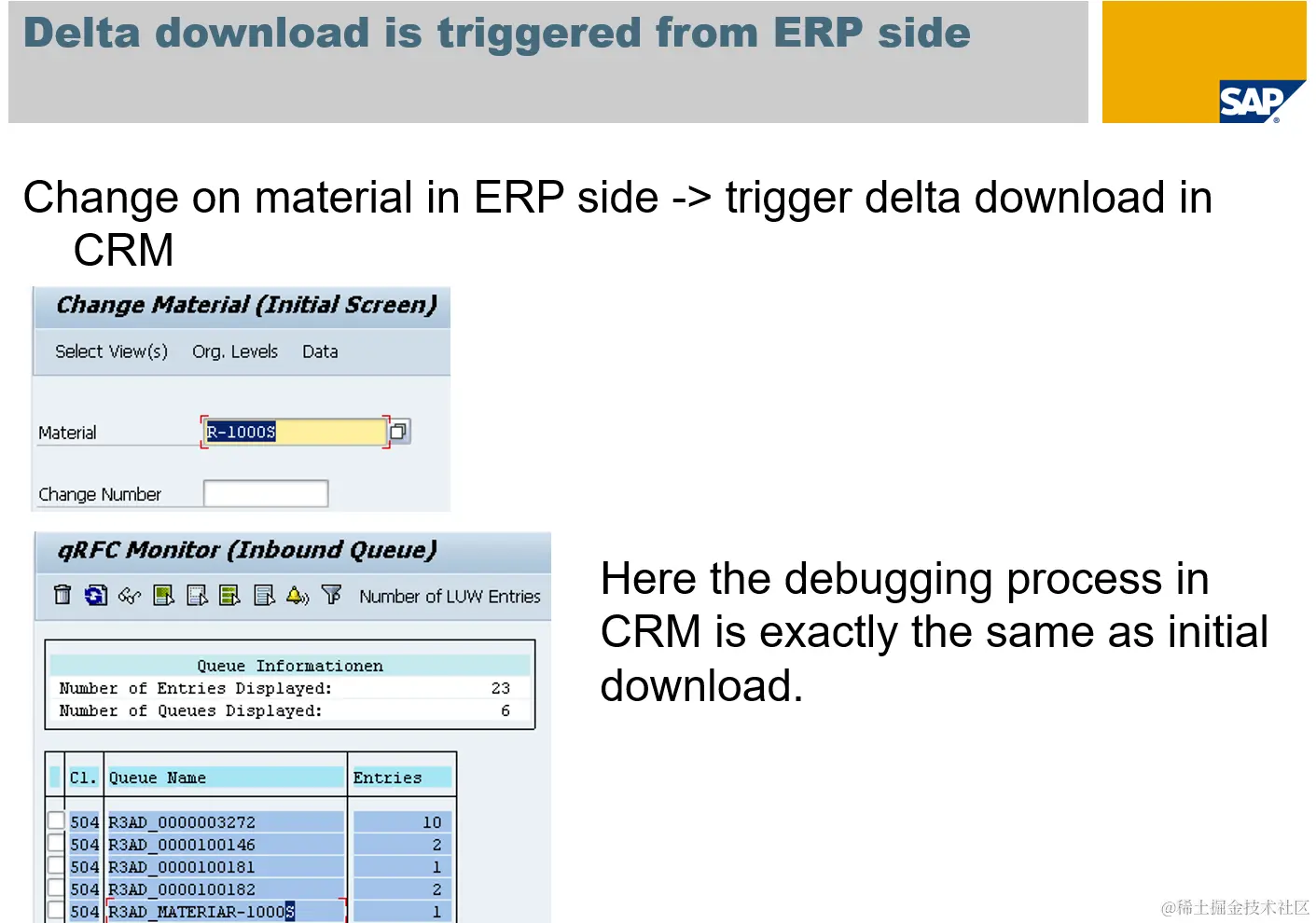 Delta download is triggered from ERP side

SAP

Change on material in ERP side -> trigger delta download in CRM

Change Material (Initial Screen)

Select View(s) Org. Levels Data

Material R-1000S

Change Number

qRFC Monitor (Inbound Queue)

Number of LUW Entries

Queue Informationen
Number of Entries Displayed: 23
Number of Queues Displayed: 6

| Cl. | Queue Name | Entries |
|---|---|---|
| 504 | R3AD_0000003272 | 10 |
| 504 | R3AD_0000100146 | 2 |
| 504 | R3AD_0000100181 | 1 |
| 504 | R3AD_0000100182 | 2 |
| 504 | R3AD_MATERIAR-1000S | 1 |

Here the debugging process in CRM is exactly the same as initial download.

@稀土掘金技术社区